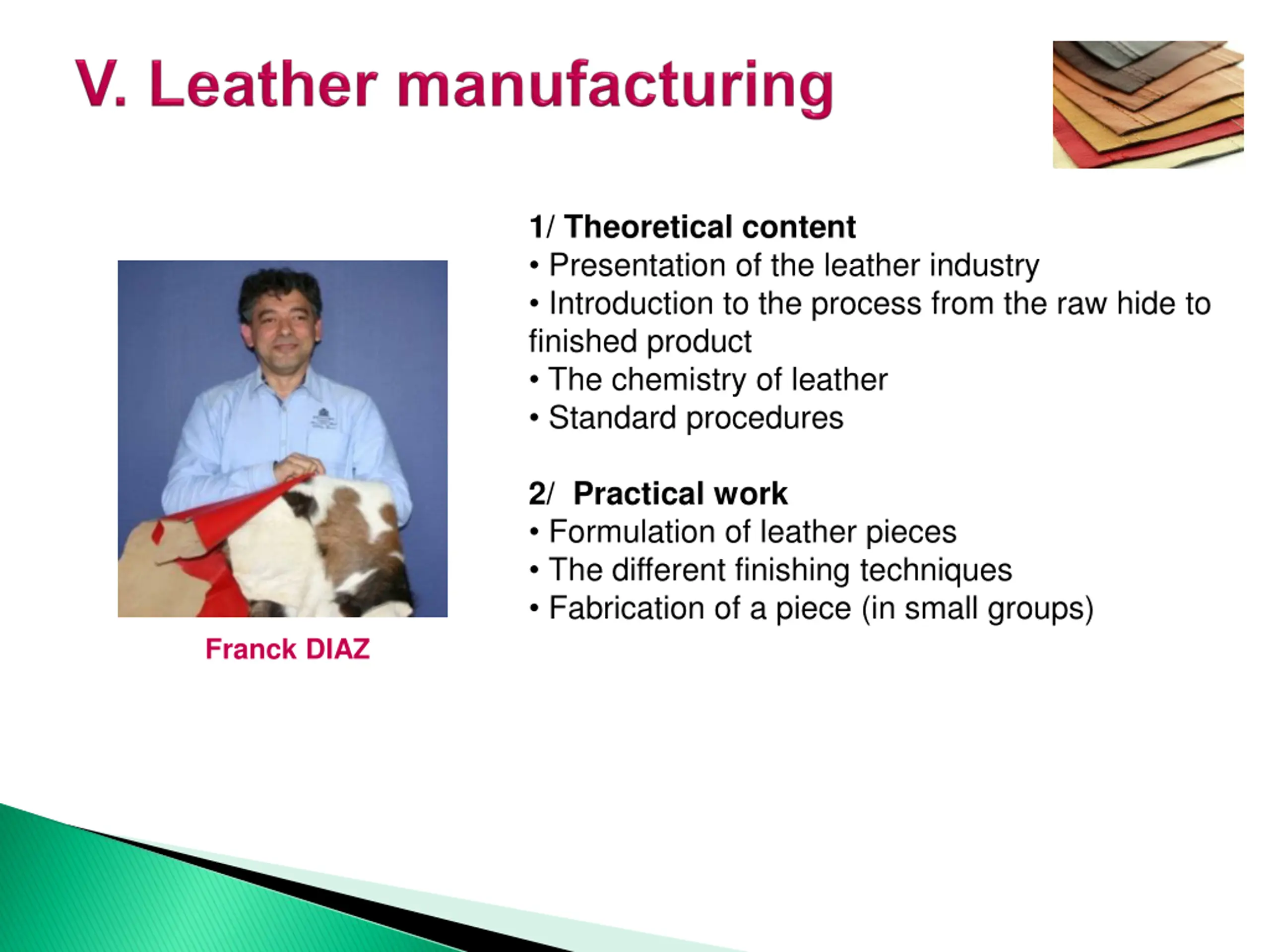 V. Leather manufacturing

Franck DIAZ

1/ Theoretical content
• Presentation of the leather industry
• Introduction to the process from the raw hide to finished product
• The chemistry of leather
• Standard procedures

2/ Practical work
• Formulation of leather pieces
• The different finishing techniques
• Fabrication of a piece (in small groups)